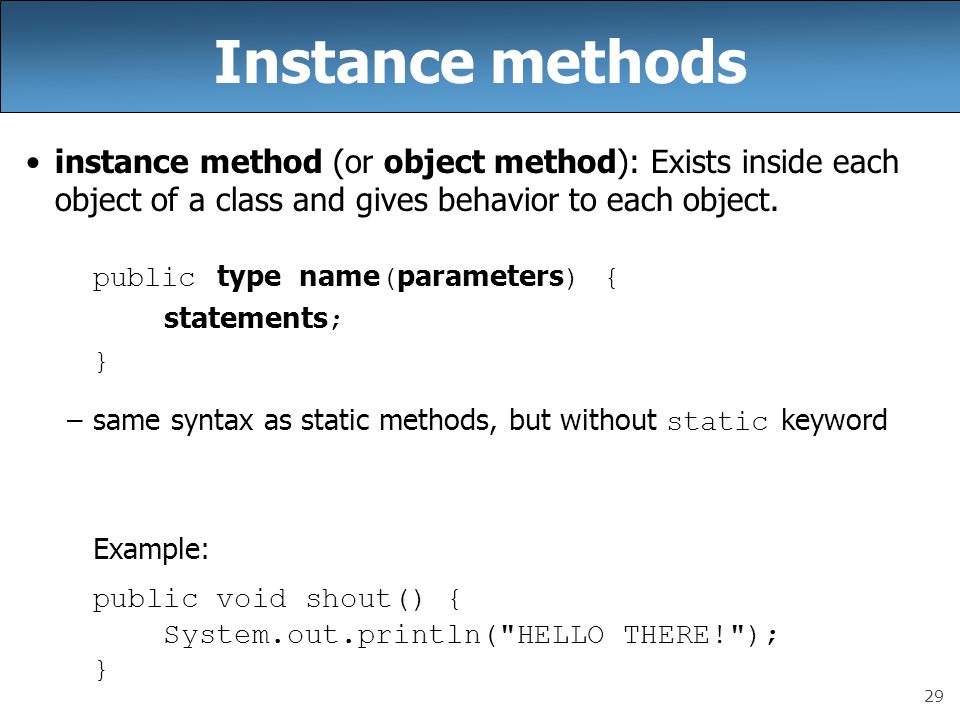 Instance methods

• instance method (or object method): Exists inside each object of a class and gives behavior to each object.

public type name(parameters) {
    statements;
}

– same syntax as static methods, but without static keyword

Example:

public void shout() {
    System.out.println("HELLO THERE!");
}

29